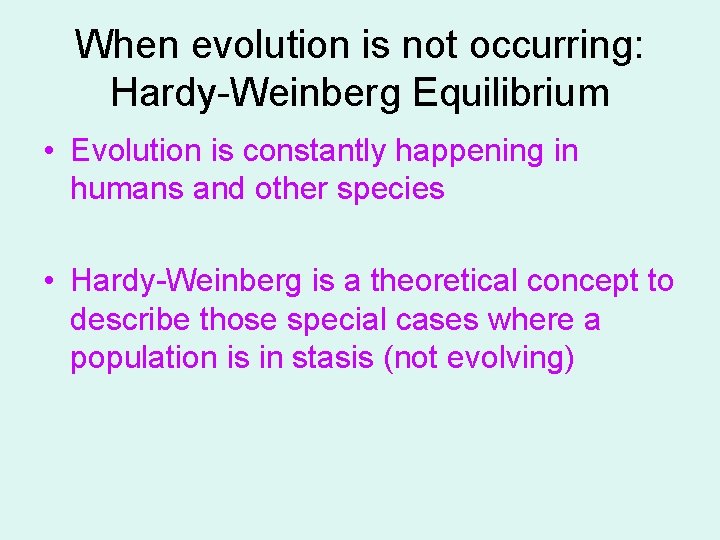 When evolution is not occurring: Hardy-Weinberg Equilibrium

• Evolution is constantly happening in humans and other species

• Hardy-Weinberg is a theoretical concept to describe those special cases where a population is in stasis (not evolving)